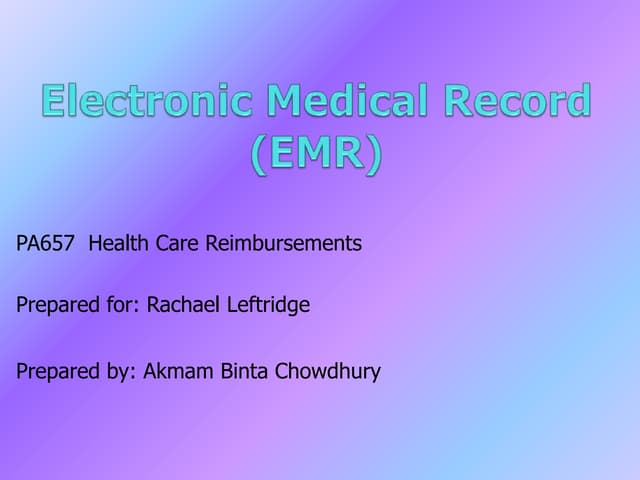 Electronic Medical Record (EMR)

PA657 Health Care Reimbursements

Prepared for: Rachael Leftridge

Prepared by: Akmam Binta Chowdhury